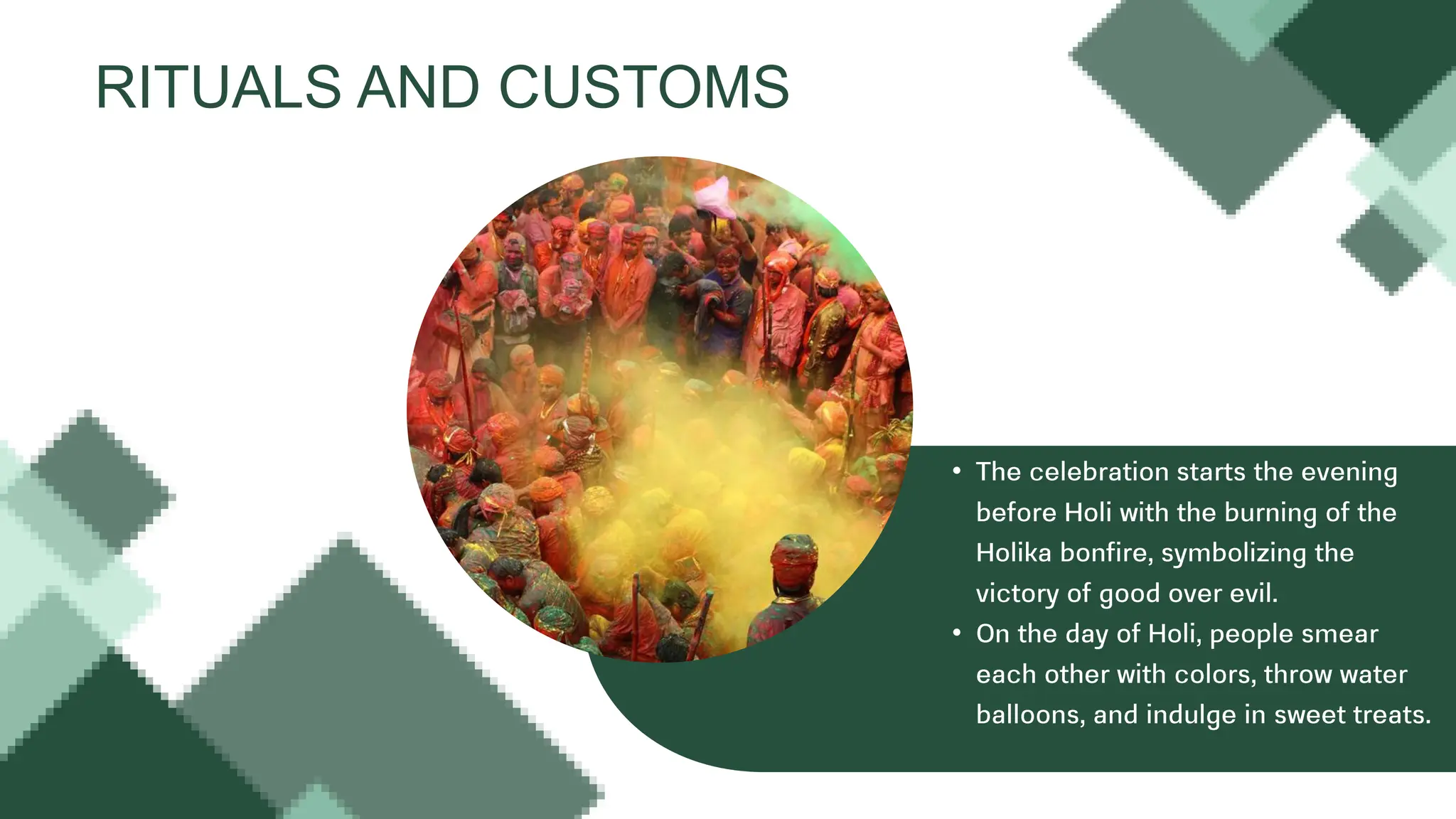 RITUALS AND CUSTOMS

• The celebration starts the evening before Holi with the burning of the Holika bonfire, symbolizing the victory of good over evil.
• On the day of Holi, people smear each other with colors, throw water balloons, and indulge in sweet treats.